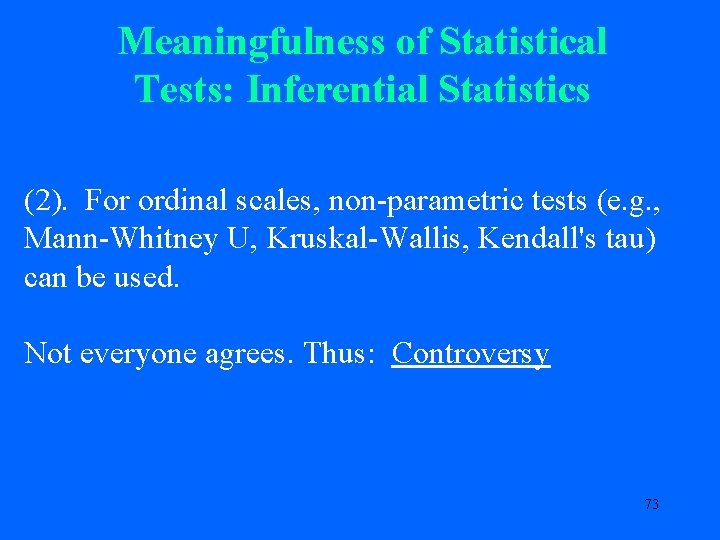 Meaningfulness of Statistical Tests: Inferential Statistics

(2). For ordinal scales, non-parametric tests (e.g., Mann-Whitney U, Kruskal-Wallis, Kendall's tau) can be used.

Not everyone agrees. Thus: Controversy

73